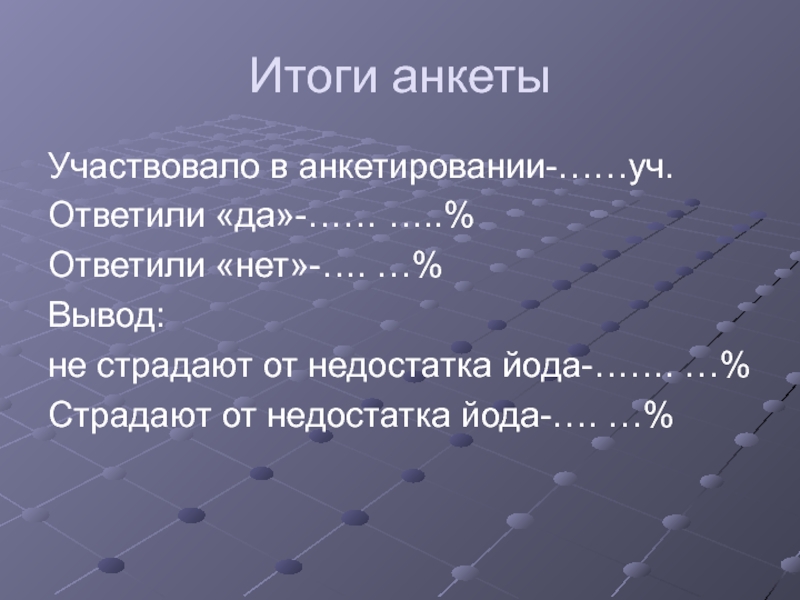 Итоги анкеты

Участвовало в анкетировании-……уч.

Ответили «да»-…… .....%

Ответили «нет»-…. …%

Вывод:

не страдают от недостатка йода-……. …%

Страдают от недостатка йода-…. …%